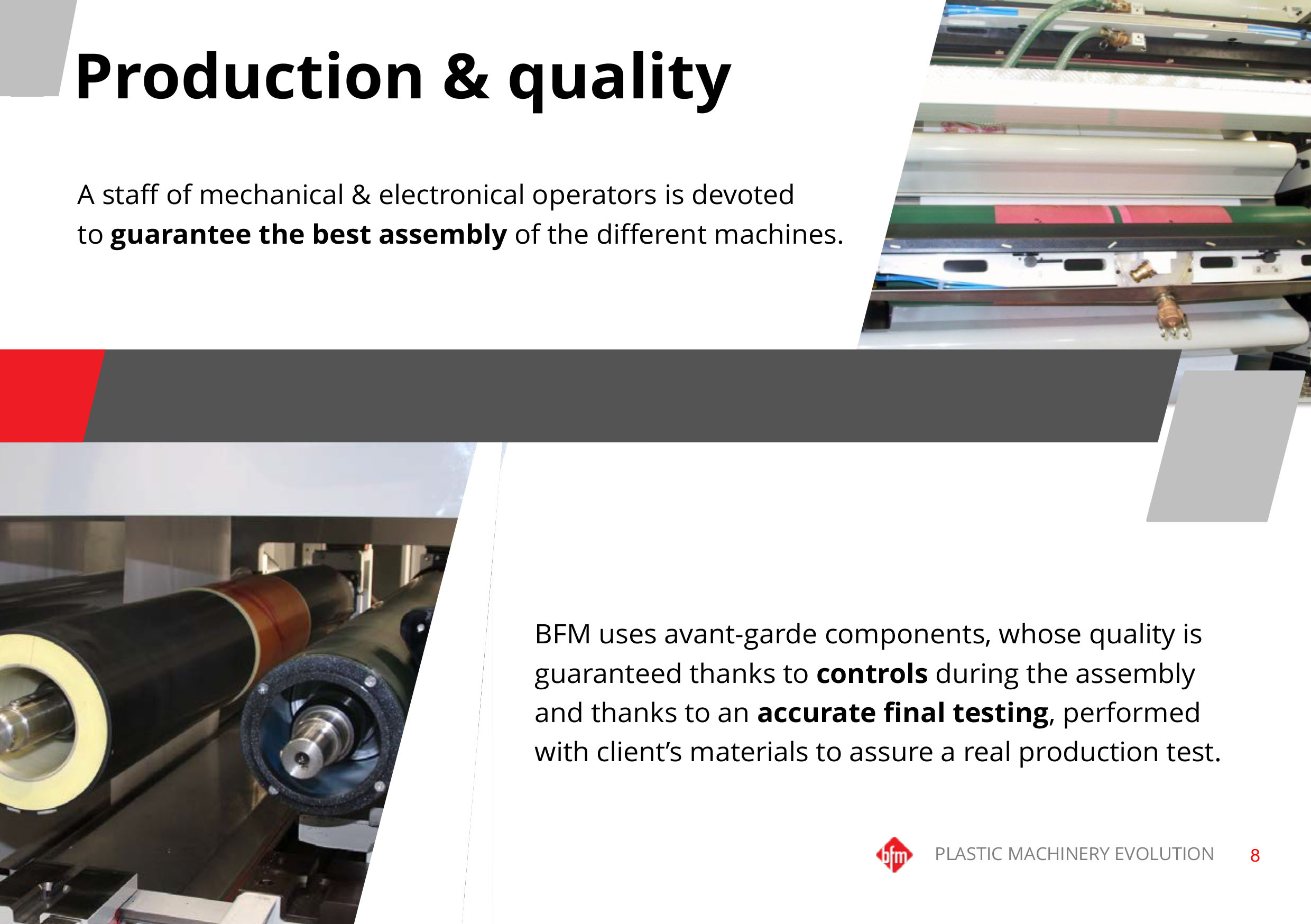 Production & quality

A staff of mechanical & electronical operators is devoted to guarantee the best assembly of the different machines.

BFM uses avant-garde components, whose quality is guaranteed thanks to controls during the assembly and thanks to an accurate final testing, performed with client's materials to assure a real production test.

bfm PLASTIC MACHINERY EVOLUTION 8